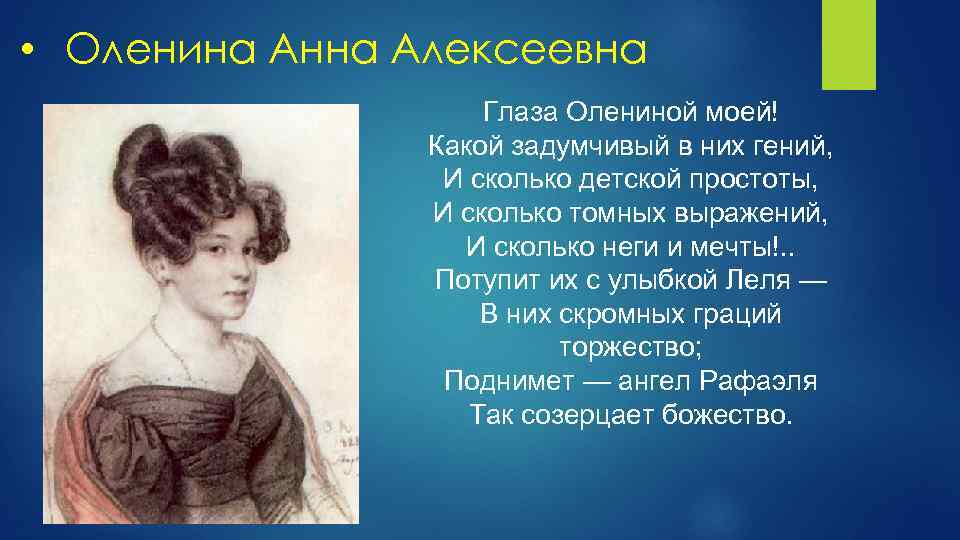 • Оленина Анна Алексеевна

Глаза Олениной моей!
Какой задумчивый в них гений,
И сколько детской простоты,
И сколько томных выражений,
И сколько неги и мечты!..
Потупит их с улыбкой Леля —
В них скромных граций торжество;
Поднимет — ангел Рафаэля
Так созерцает божество.